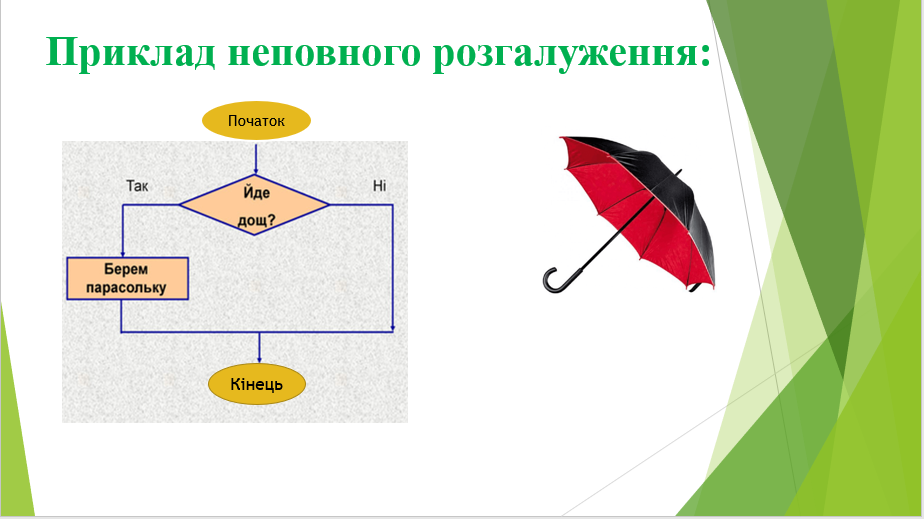 Приклад неповного розгалуження:

Початок

Так

Йде дощ?

Ні

Берем парасольку

Кінець